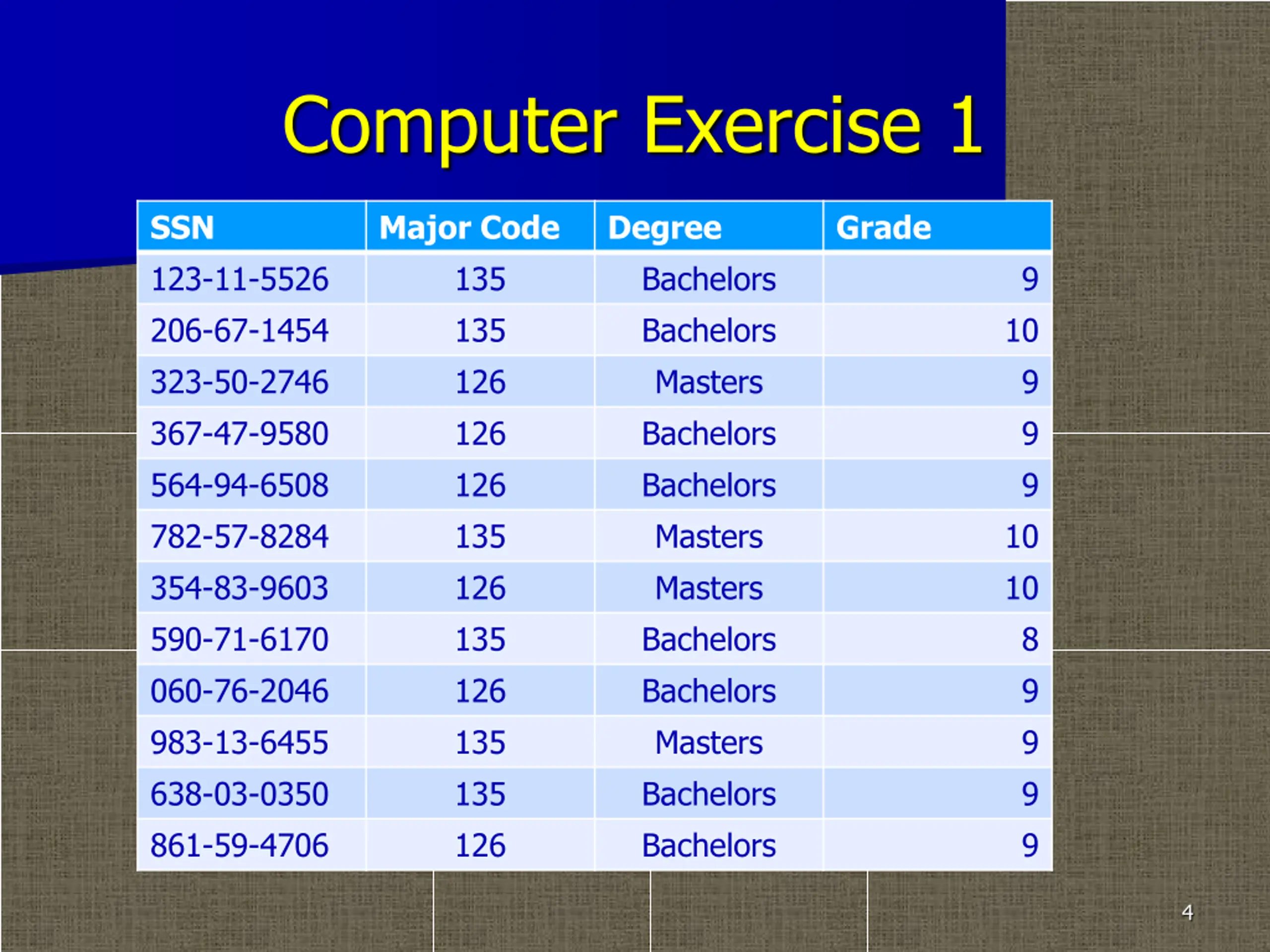 Computer Exercise 1

| SSN | Major Code | Degree | Grade |
|---|---|---|---|
| 123-11-5526 | 135 | Bachelors | 9 |
| 206-67-1454 | 135 | Bachelors | 10 |
| 323-50-2746 | 126 | Masters | 9 |
| 367-47-9580 | 126 | Bachelors | 9 |
| 564-94-6508 | 126 | Bachelors | 9 |
| 782-57-8284 | 135 | Masters | 10 |
| 354-83-9603 | 126 | Masters | 10 |
| 590-71-6170 | 135 | Bachelors | 8 |
| 060-76-2046 | 126 | Bachelors | 9 |
| 983-13-6455 | 135 | Masters | 9 |
| 638-03-0350 | 135 | Bachelors | 9 |
| 861-59-4706 | 126 | Bachelors | 9 |

4